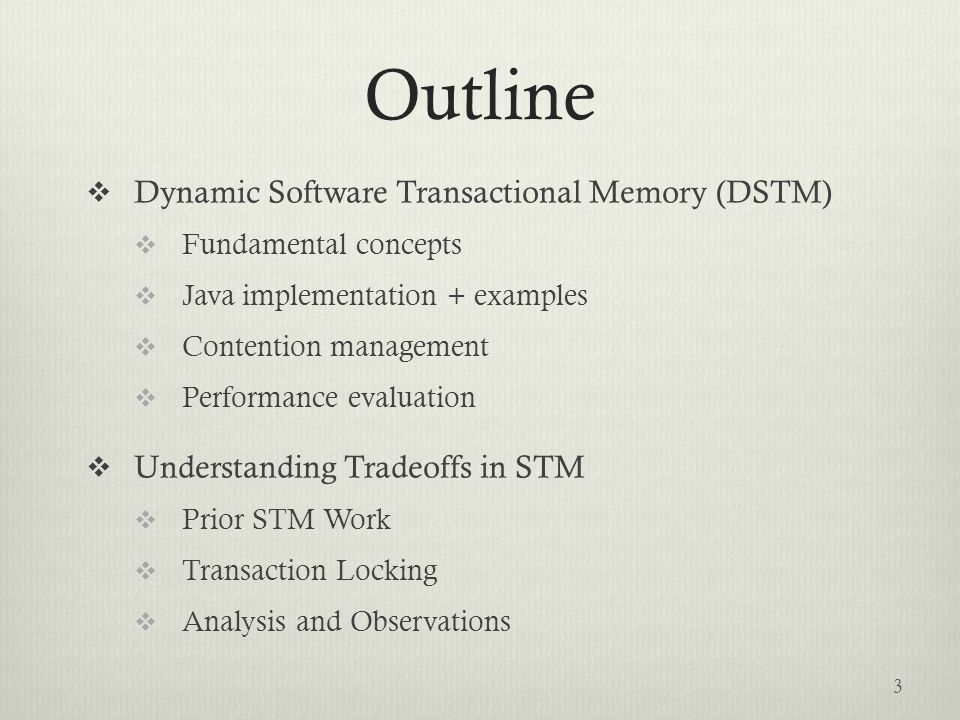 Outline

❖ Dynamic Software Transactional Memory (DSTM)
❖ Fundamental concepts
❖ Java implementation + examples
❖ Contention management
❖ Performance evaluation

❖ Understanding Tradeoffs in STM
❖ Prior STM Work
❖ Transaction Locking
❖ Analysis and Observations

3